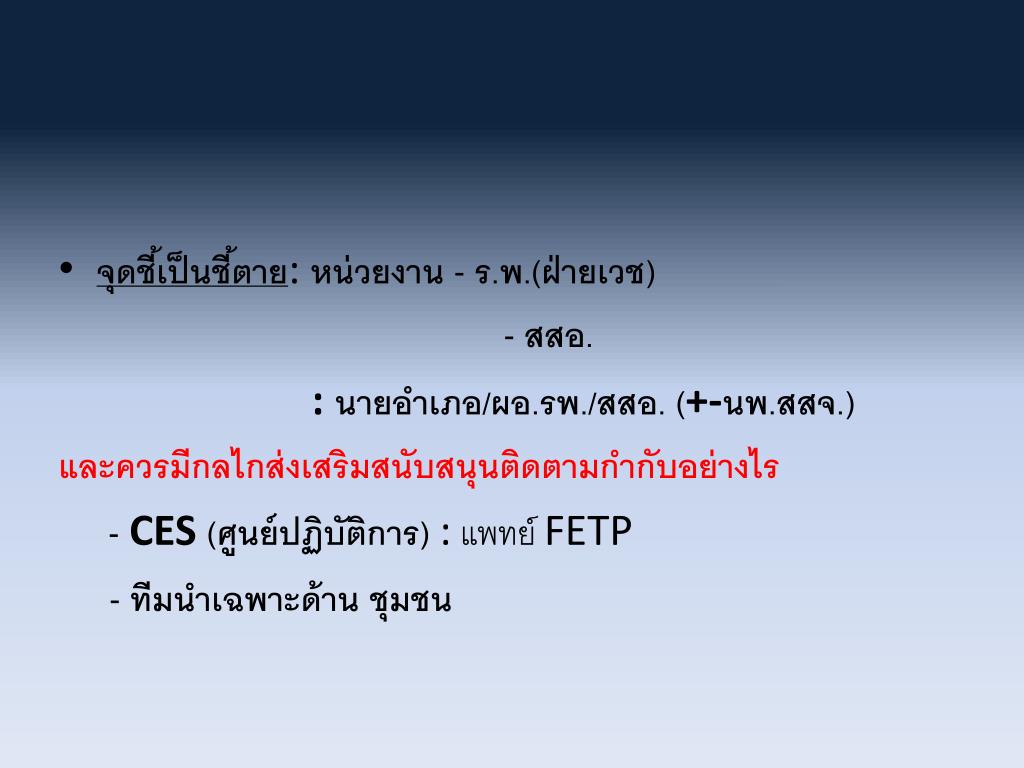 • จุดชี้เป็นชี้ตาย: หน่วยงาน - ร.พ.(ฝ่ายเวช)

- สสอ.

: นายอำเภอ/ผอ.รพ./สสอ. (+-นพ.สสจ.)

และควรมีกลไกส่งเสริมสนับสนุนติดตามกำกับอย่างไร

- CES (ศูนย์ปฏิบัติการ) : แพทย์ FETP

- ทีมนำเฉพาะด้าน ชุมชน